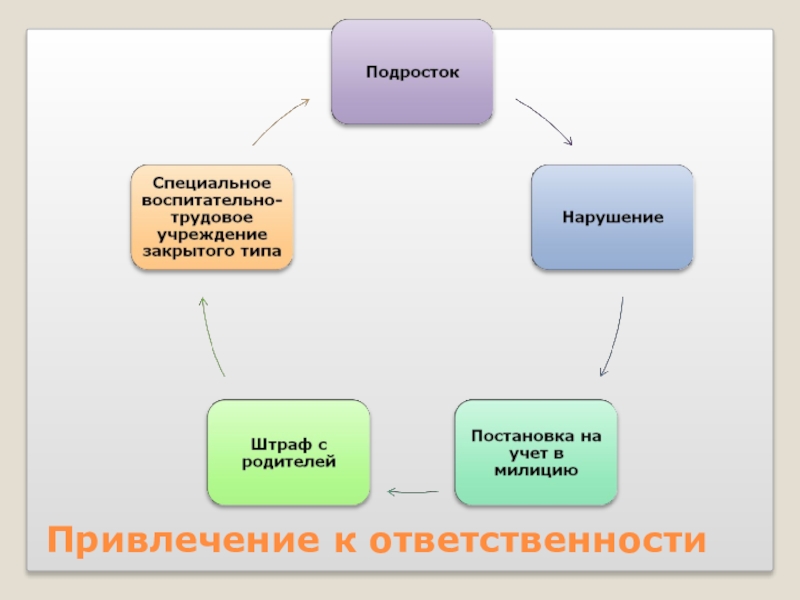 Подросток

Нарушение

Постановка на учет в милицию

Штраф с родителей

Специальное воспитательно-трудовое учреждение закрытого типа

Привлечение к ответственности